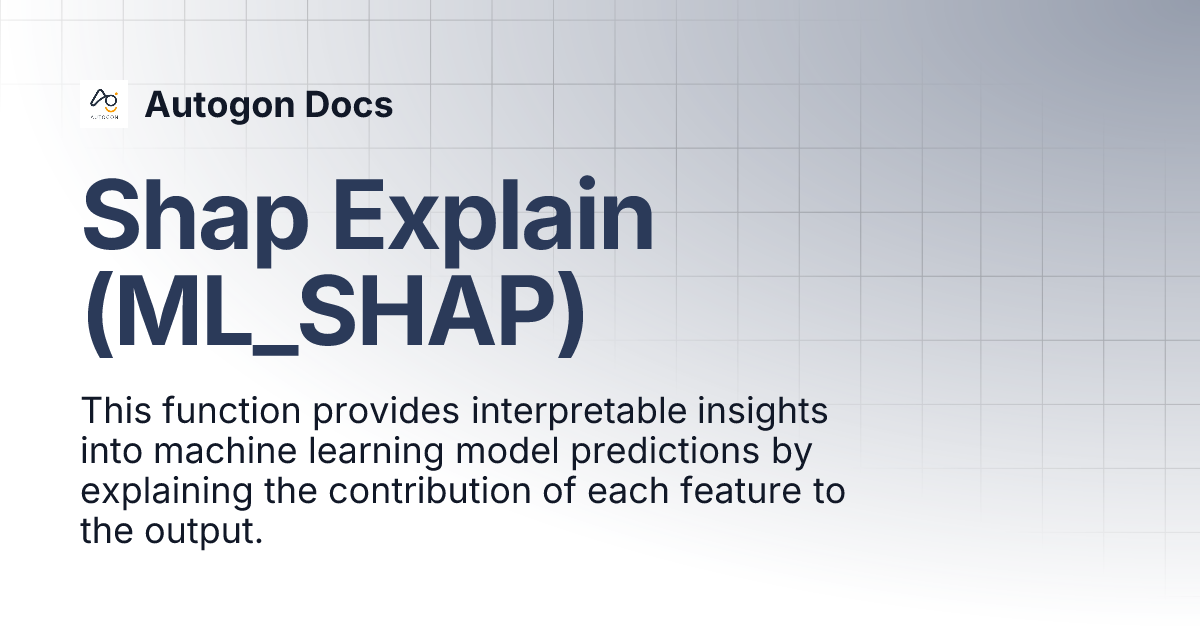 AUTOGON

Autogon Docs

Shap Explain (ML_SHAP)

This function provides interpretable insights into machine learning model predictions by explaining the contribution of each feature to the output.